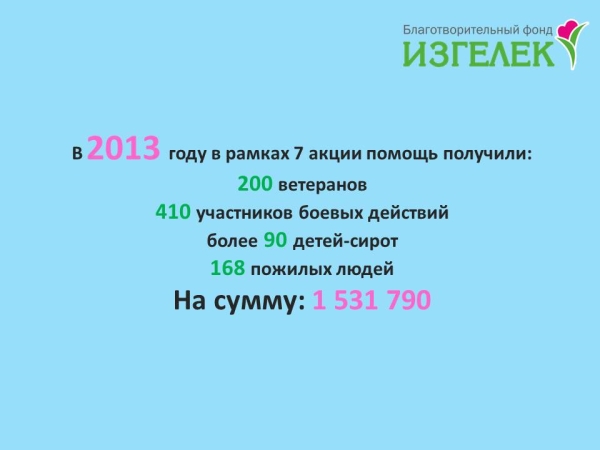 Благотворительный фонд
ИЗГЕЛЕК

В 2013 году в рамках 7 акции помощь получили:
200 ветеранов
410 участников боевых действий
более 90 детей-сирот
168 пожилых людей
На сумму: 1 531 790